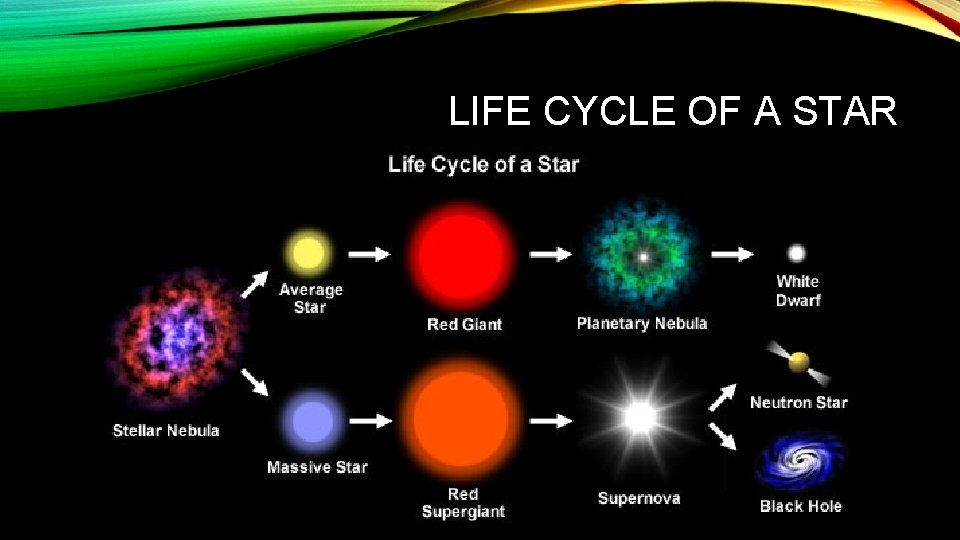 LIFE CYCLE OF A STAR

Life Cycle of a Star

Average Star

Red Giant

Planetary Nebula

White Dwarf

Stellar Nebula

Massive Star

Red Supergiant

Supernova

Neutron Star

Black Hole